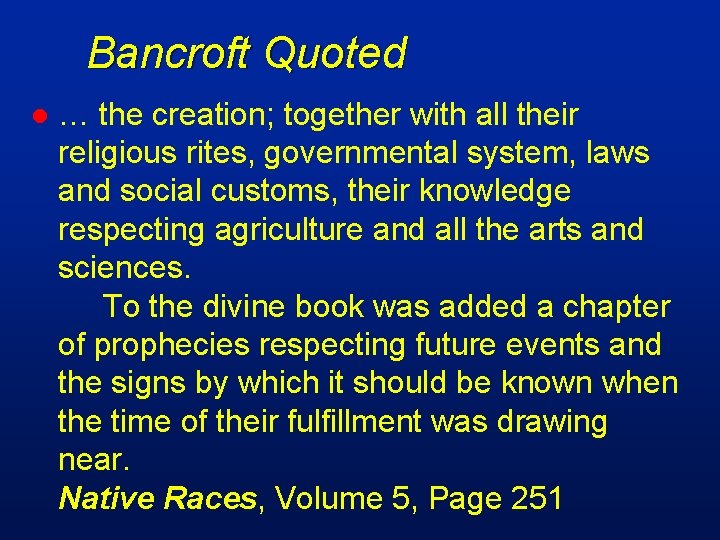 Bancroft Quoted

… the creation; together with all their religious rites, governmental system, laws and social customs, their knowledge respecting agriculture and all the arts and sciences.

To the divine book was added a chapter of prophecies respecting future events and the signs by which it should be known when the time of their fulfillment was drawing near.

Native Races, Volume 5, Page 251